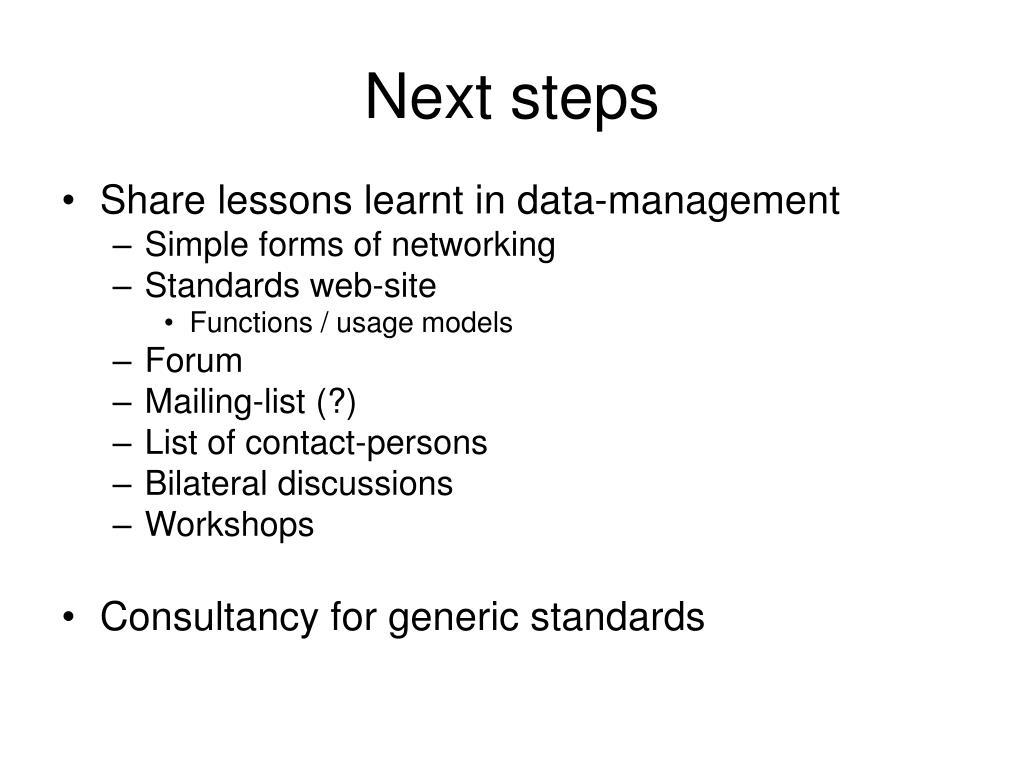 Next steps

• Share lessons learnt in data-management
– Simple forms of networking
– Standards web-site
• Functions / usage models
– Forum
– Mailing-list (?)
– List of contact-persons
– Bilateral discussions
– Workshops

• Consultancy for generic standards